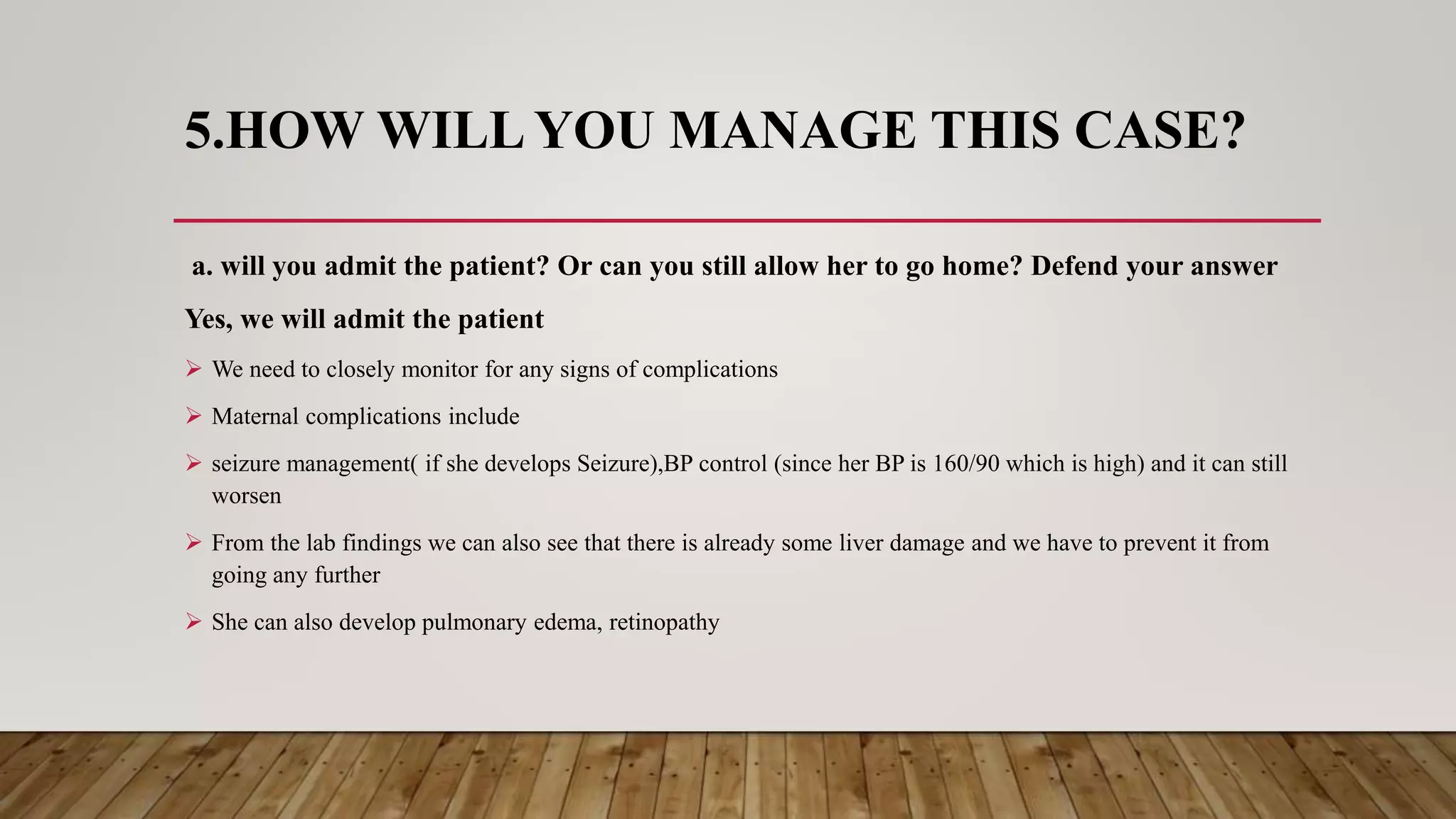 5.HOW WILL YOU MANAGE THIS CASE?

a. will you admit the patient? Or can you still allow her to go home? Defend your answer

Yes, we will admit the patient

➢ We need to closely monitor for any signs of complications

➢ Maternal complications include

➢ seizure management( if she develops Seizure),BP control (since her BP is 160/90 which is high) and it can still worsen

➢ From the lab findings we can also see that there is already some liver damage and we have to prevent it from going any further

➢ She can also develop pulmonary edema, retinopathy